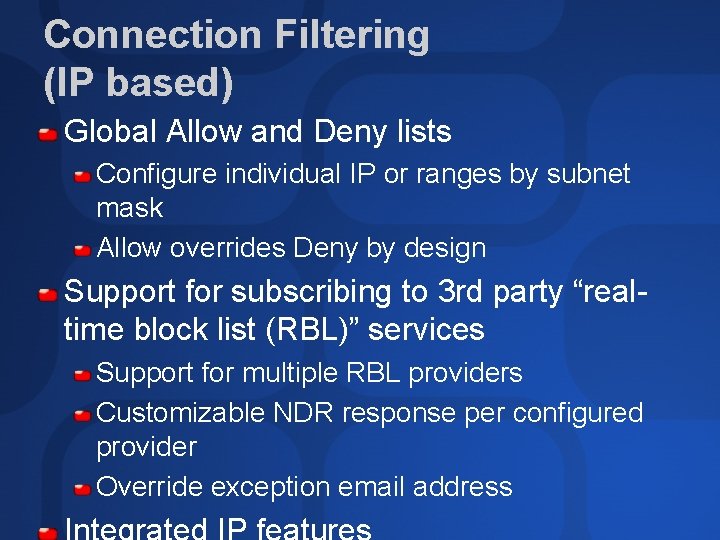 Connection Filtering (IP based)

Global Allow and Deny lists

Configure individual IP or ranges by subnet mask

Allow overrides Deny by design

Support for subscribing to 3rd party “real-time block list (RBL)” services

Support for multiple RBL providers

Customizable NDR response per configured provider

Override exception email address

Integrated IP features